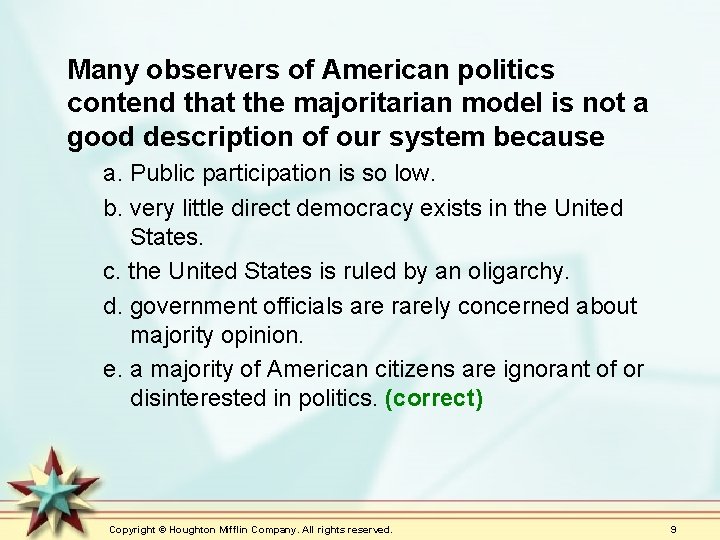 Many observers of American politics contend that the majoritarian model is not a good description of our system because

a. Public participation is so low.

b. very little direct democracy exists in the United States.

c. the United States is ruled by an oligarchy.

d. government officials are rarely concerned about majority opinion.

e. a majority of American citizens are ignorant of or disinterested in politics. (correct)

Copyright © Houghton Mifflin Company. All rights reserved.

9